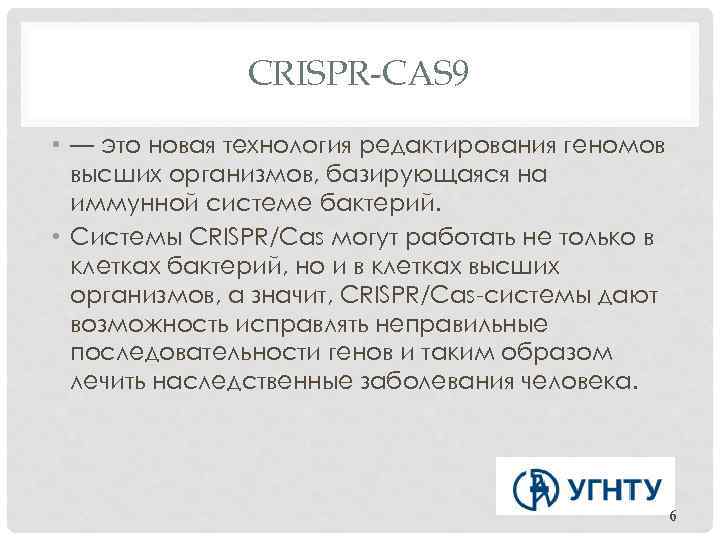 CRISPR-CAS9

• — это новая технология редактирования геномов высших организмов, базирующаяся на иммунной системе бактерий.
• Системы CRISPR/Cas могут работать не только в клетках бактерий, но и в клетках высших организмов, а значит, CRISPR/Cas-системы дают возможность исправлять неправильные последовательности генов и таким образом лечить наследственные заболевания человека.

УГНТУ

6